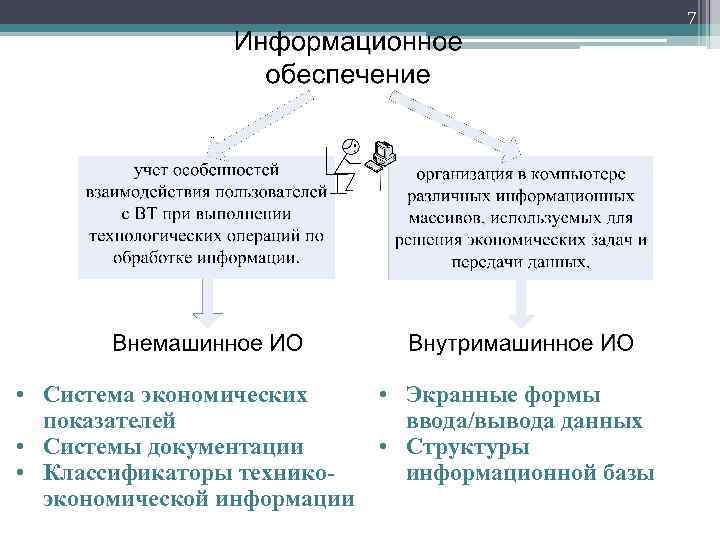 7

Информационное обеспечение

учет особенностей взаимодействия пользователей с ВТ при выполнении технологических операций по обработке информации.

организация в компьютере различных информационных массивов, используемых для решения экономических задач и передачи данных.

Внемашинное ИО

Внутримашинное ИО

• Система экономических показателей
• Системы документации
• Классификаторы технико-экономической информации

• Экранные формы ввода/вывода данных
• Структуры информационной базы